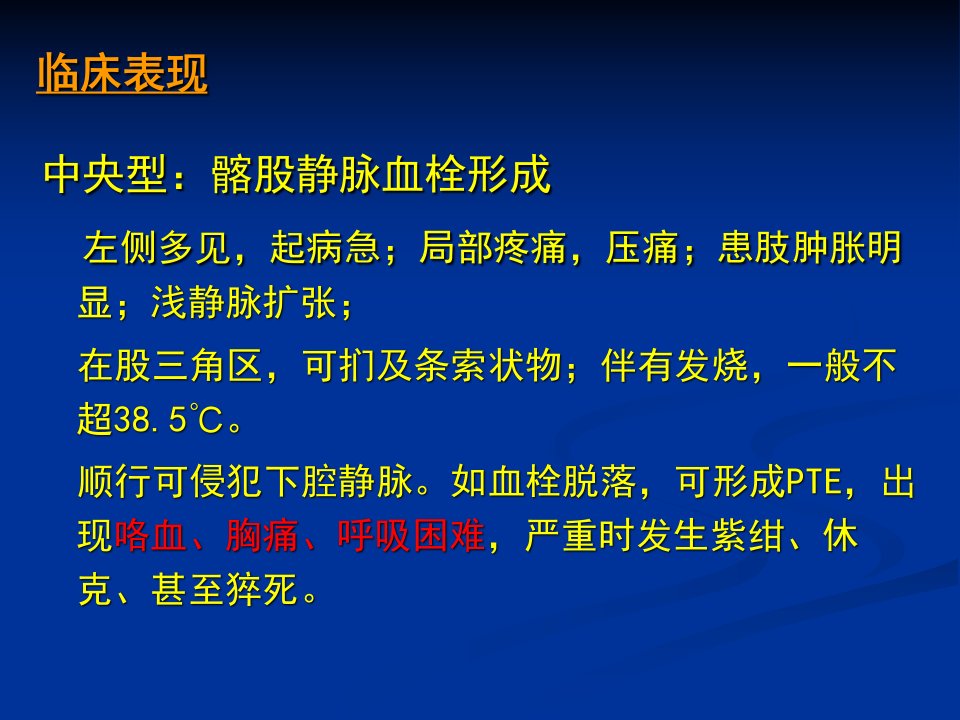 临床表现

中央型：髂股静脉血栓形成

左侧多见，起病急；局部疼痛，压痛；患肢肿胀明显；浅静脉扩张；

在股三角区，可扪及条索状物；伴有发烧，一般不超38.5℃。

顺行可侵犯下腔静脉。如血栓脱落，可形成PTE，出现咯血、胸痛、呼吸困难，严重时发生紫绀、休克、甚至猝死。